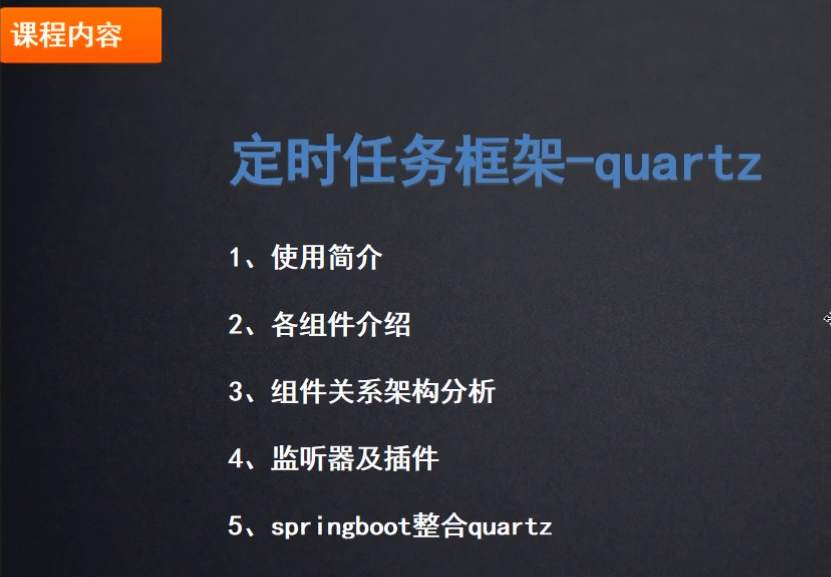 课程内容

定时任务框架-quartz

1、使用简介

2、各组件介绍

3、组件关系架构分析

4、监听器及插件

5、springboot整合quartz